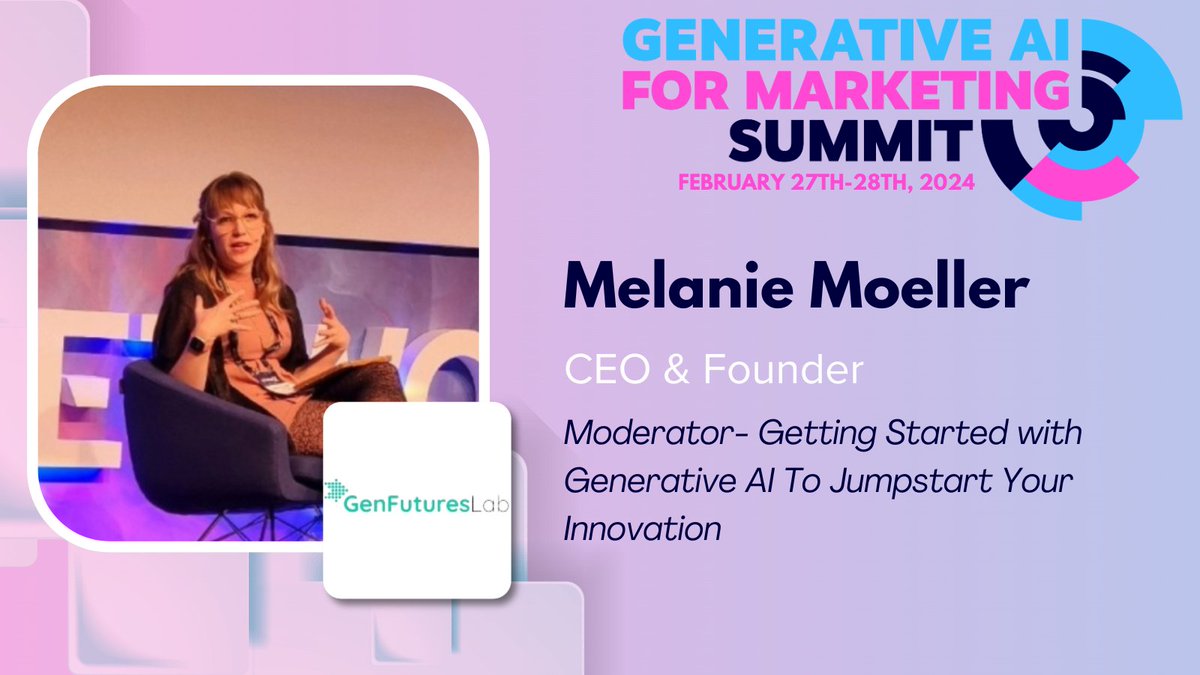 GENERATIVE AI
FOR MARKETING
SUMMIT
FEBRUARY 27TH-28TH, 2024

Melanie Moeller

CEO & Founder

Moderator- Getting Started with Generative AI To Jumpstart Your Innovation

GenFuturesLab